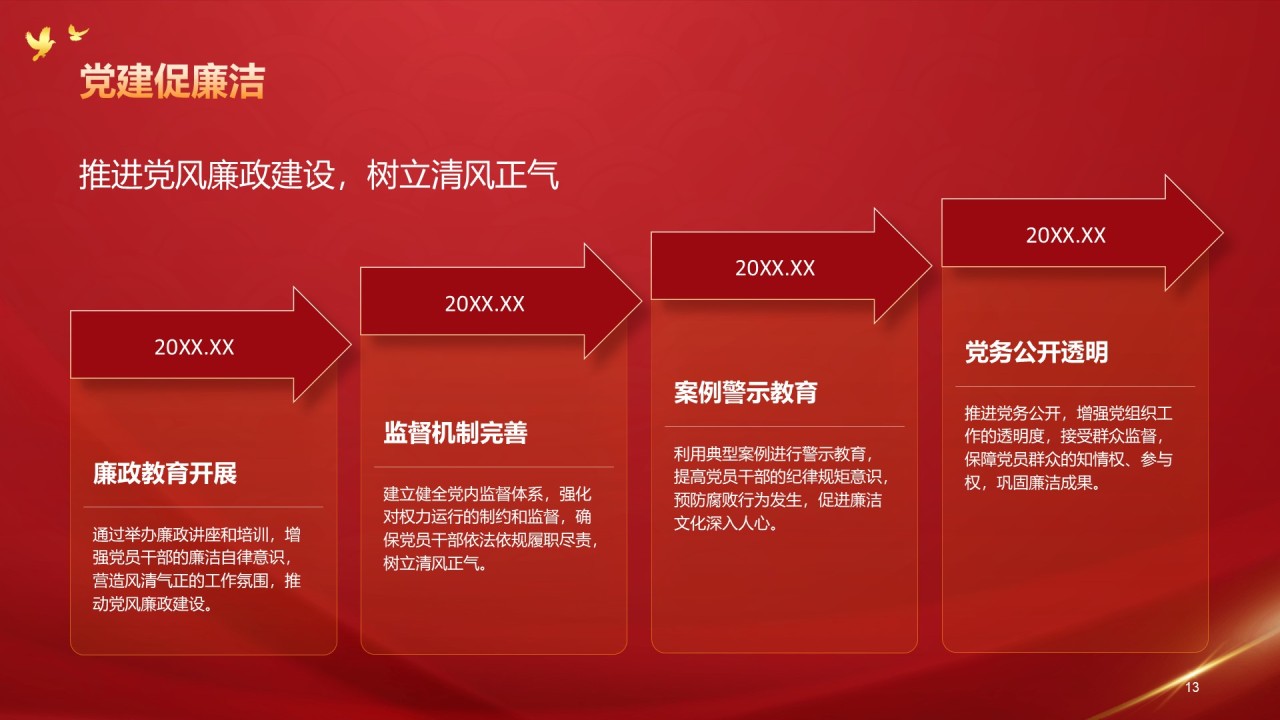 党建促廉洁

推进党风廉政建设，树立清风正气

20XX.XX

廉政教育开展

通过举办廉政讲座和培训，增强党员干部的廉洁自律意识，营造风清气正的工作氛围，推动党风廉政建设。

20XX.XX

监督机制完善

建立健全党内监督体系，强化对权力运行的制约和监督，确保党员干部依法依规履职尽责，树立清风正气。

20XX.XX

案例警示教育

利用典型案例进行警示教育，提高党员干部的纪律规矩意识，预防腐败行为发生，促进廉洁文化深入人心。

20XX.XX

党务公开透明

推进党务公开，增强党组织工作的透明度，接受群众监督，保障党员群众的知情权、参与权，巩固廉洁成果。

13